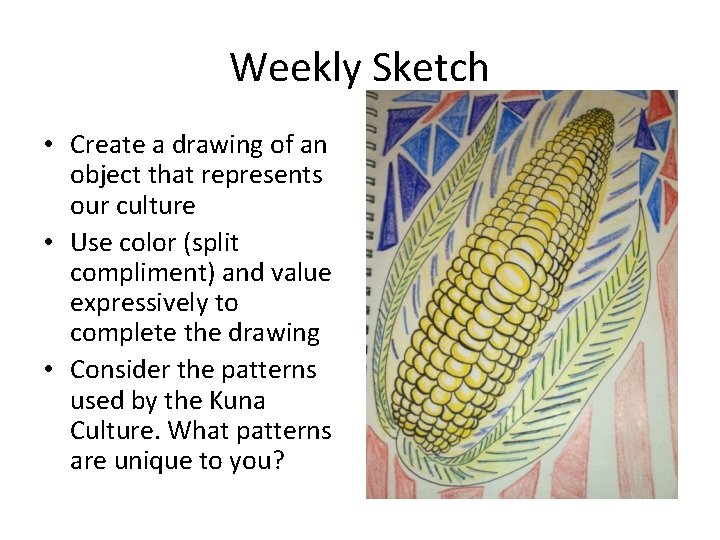 Weekly Sketch

• Create a drawing of an object that represents our culture
• Use color (split compliment) and value expressively to complete the drawing
• Consider the patterns used by the Kuna Culture. What patterns are unique to you?